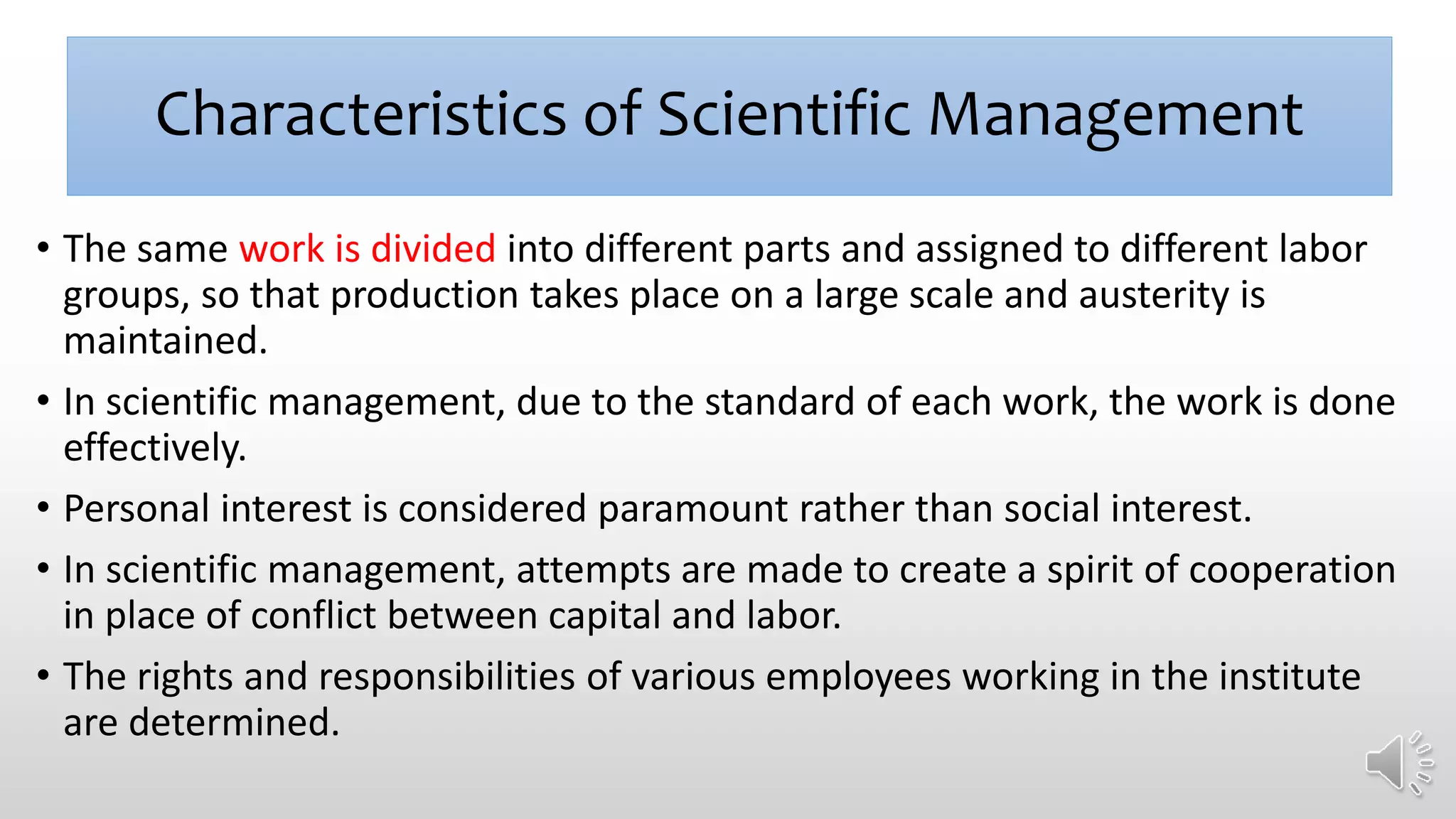 Characteristics of Scientific Management

• The same work is divided into different parts and assigned to different labor groups, so that production takes place on a large scale and austerity is maintained.

• In scientific management, due to the standard of each work, the work is done effectively.

• Personal interest is considered paramount rather than social interest.

• In scientific management, attempts are made to create a spirit of cooperation in place of conflict between capital and labor.

• The rights and responsibilities of various employees working in the institute are determined.